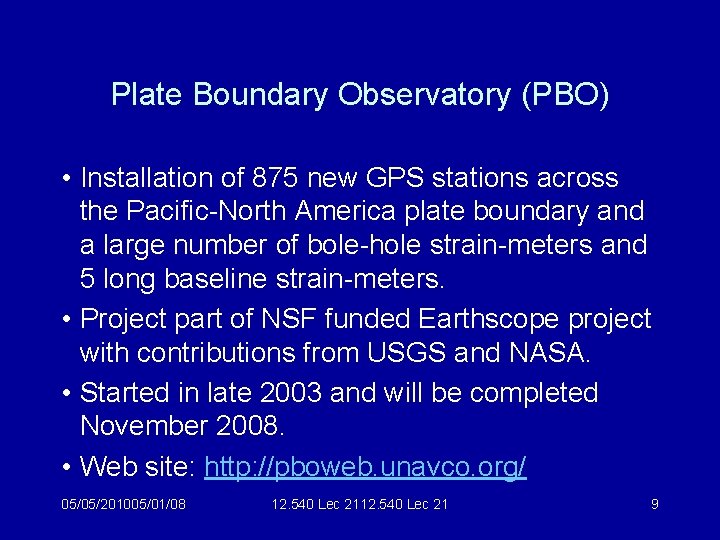 Plate Boundary Observatory (PBO)

• Installation of 875 new GPS stations across the Pacific-North America plate boundary and a large number of bole-hole strain-meters and 5 long baseline strain-meters.

• Project part of NSF funded Earthscope project with contributions from USGS and NASA.

• Started in late 2003 and will be completed November 2008.

• Web site: http://pboweb.unavco.org/

05/05/201005/01/08

12.540 Lec 2112.540 Lec 21

9